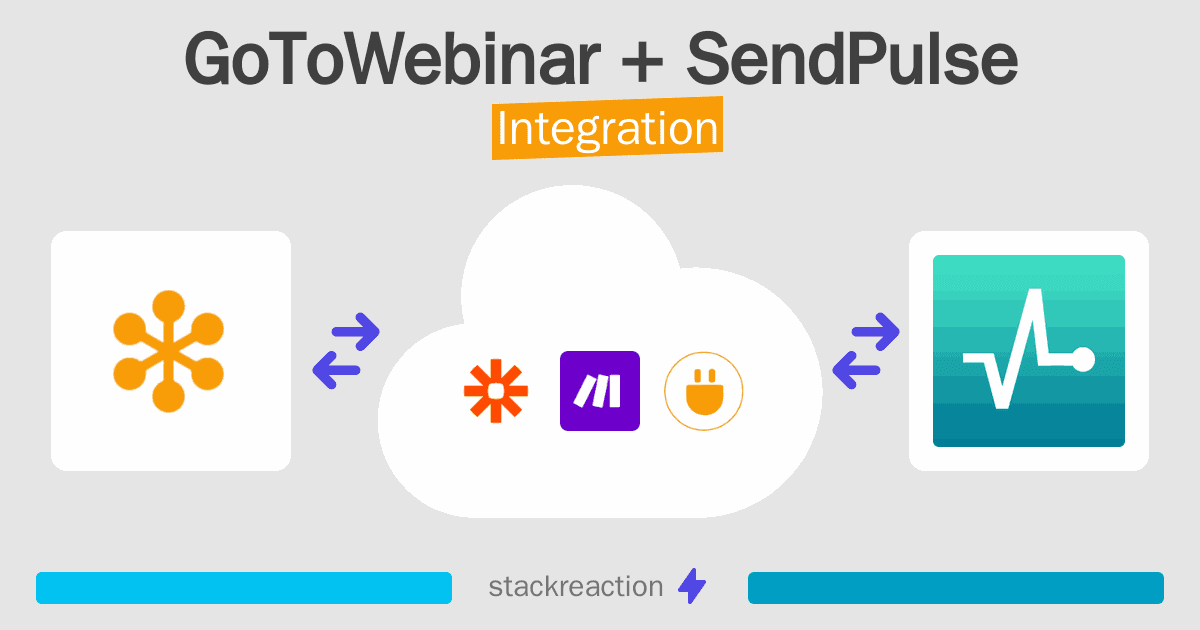 GoToWebinar + SendPulse
Integration

stackreaction